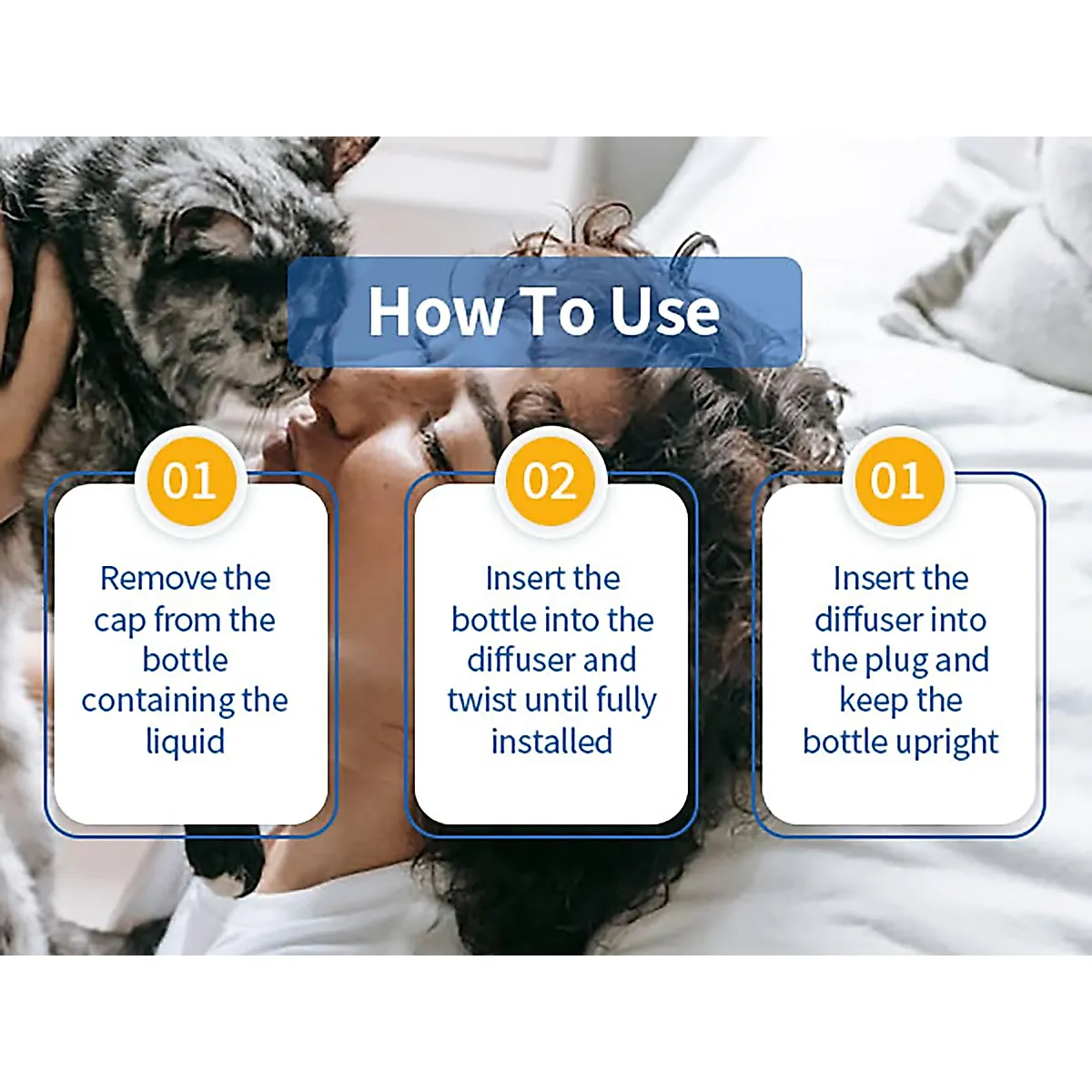 How To Use

01

Remove the cap from the bottle containing the liquid

02

Insert the bottle into the diffuser and twist until fully installed

01

Insert the diffuser into the plug and keep the bottle upright